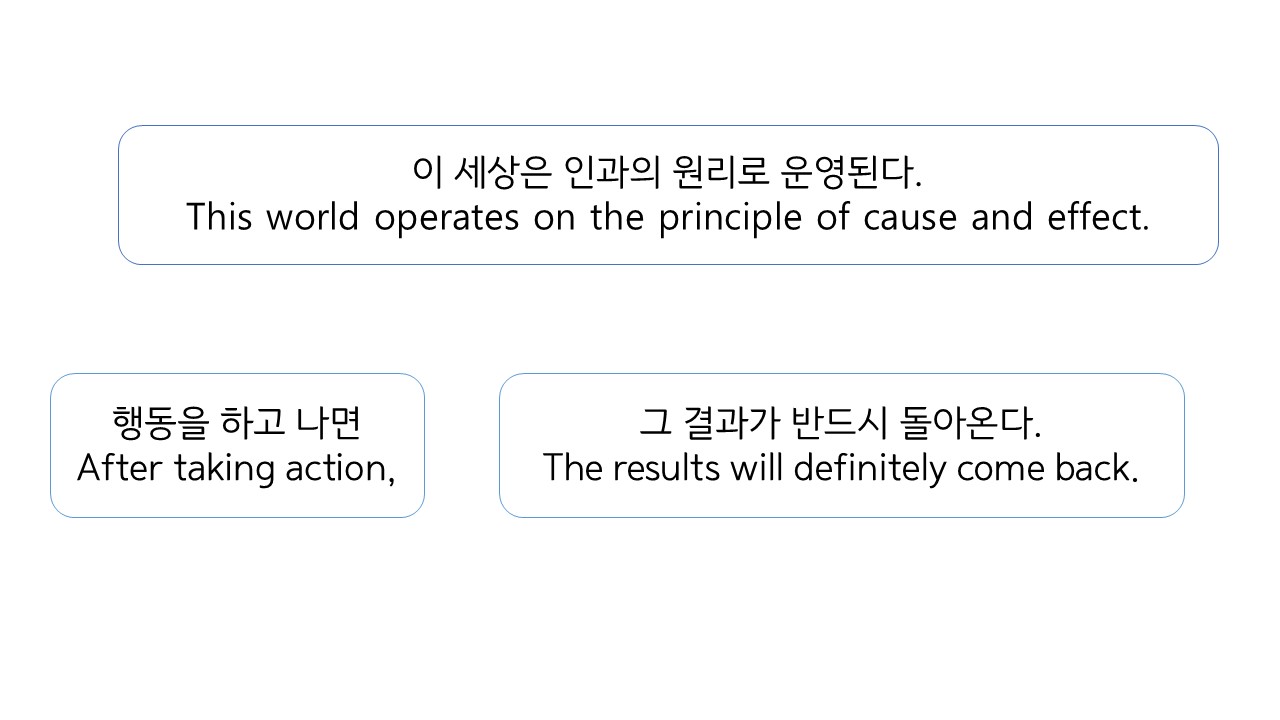 이 세상은 인과의 원리로 운영된다.
This world operates on the principle of cause and effect.

행동을 하고 나면
After taking action,

그 결과가 반드시 돌아온다.
The results will definitely come back.